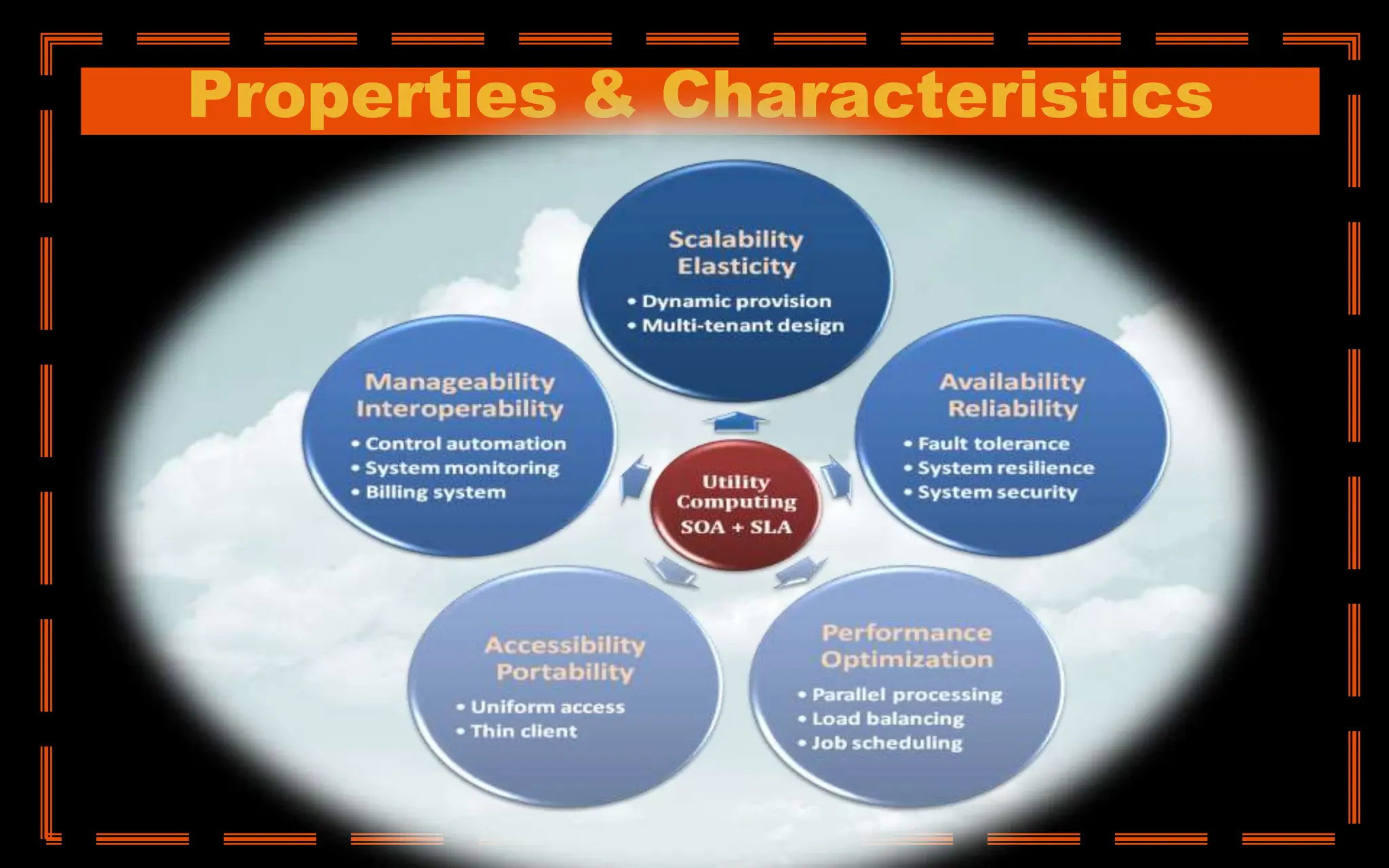 Properties & Characteristics

Scalability
Elasticity
• Dynamic provision
• Multi-tenant design

Manageability
Interoperability
• Control automation
• System monitoring
• Billing system

Utility
Computing
SOA + SLA

Availability
Reliability
• Fault tolerance
• System resilience
• System security

Accessibility
Portability
• Uniform access
• Thin client

Performance
Optimization
• Parallel processing
• Load balancing
• Job scheduling